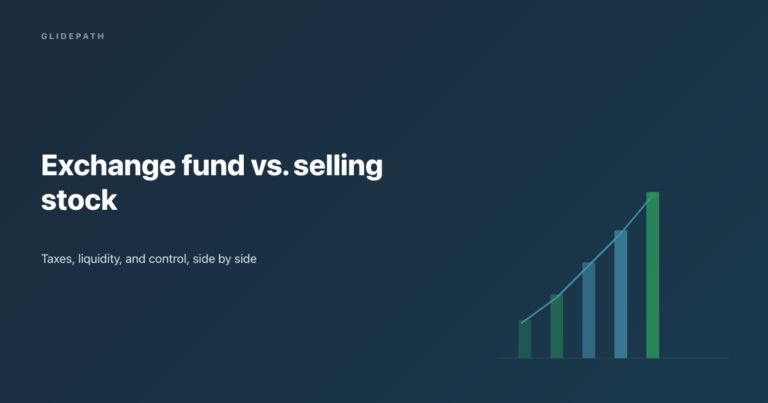 GLIDEPATH

Exchange fund vs. selling stock

Taxes, liquidity, and control, side by side